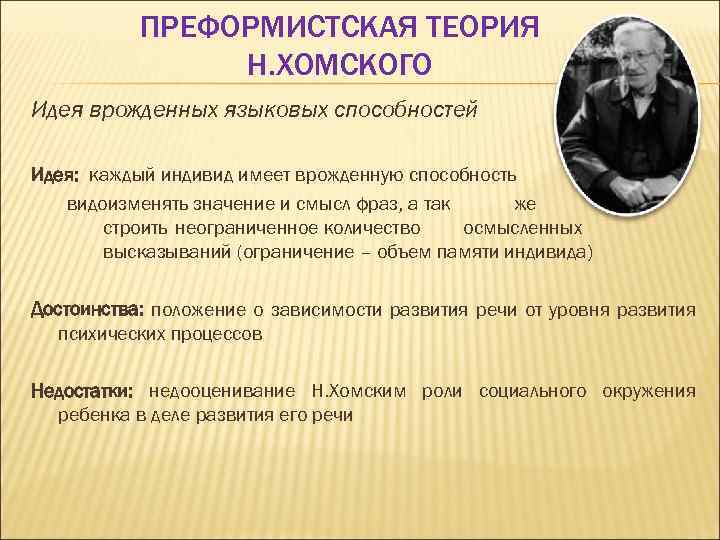 ПРЕФОРМИСТСКАЯ ТЕОРИЯ Н.ХОМСКОГО

Идея врожденных языковых способностей

Идея: каждый индивид имеет врожденную способность видоизменять значение и смысл фраз, а так же строить неограниченное количество осмысленных высказываний (ограничение – объем памяти индивида)

Достоинства: положение о зависимости развития речи от уровня развития психических процессов

Недостатки: недооценивание Н.Хомским роли социального окружения ребенка в деле развития его речи